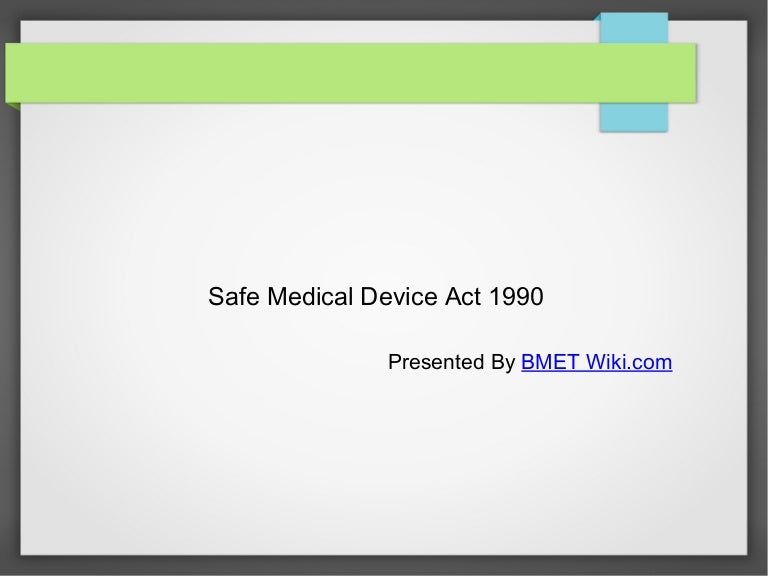 Safe Medical Device Act 1990

Presented By BMET Wiki.com